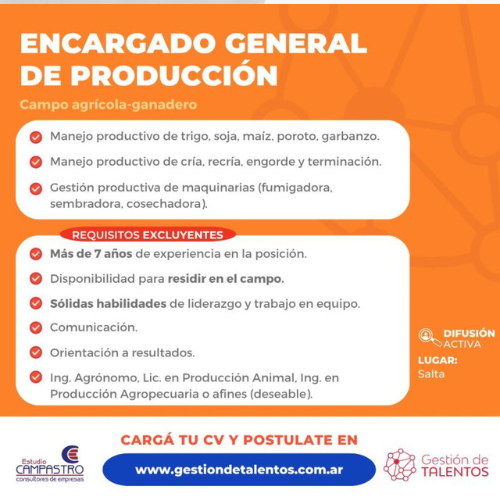 ENCARGADO GENERAL DE PRODUCCIÓN

Campo agrícola-ganadero

Manejo productivo de trigo, soja, maíz, poroto, garbanzo.

Manejo productivo de cría, recría, engorde y terminación.

Gestión productiva de maquinarias (fumigadora, sembradora, cosechadora).

REQUISITOS EXCLUYENTES

Más de 7 años de experiencia en la posición.

Disponibilidad para residir en el campo.

Sólidas habilidades de liderazgo y trabajo en equipo.

Comunicación.

Orientación a resultados.

Ing. Agrónomo, Lic. en Producción Animal, Ing. en Producción Agropecuaria o afines (deseable).

DIFUSIÓN ACTIVA

LUGAR:
Salta

CARGÁ TU CV Y POSTULATE EN

Estudio CAMPASTRO consultores de empresas

www.gestiondetalentos.com.ar

Gestión de TALENTOS